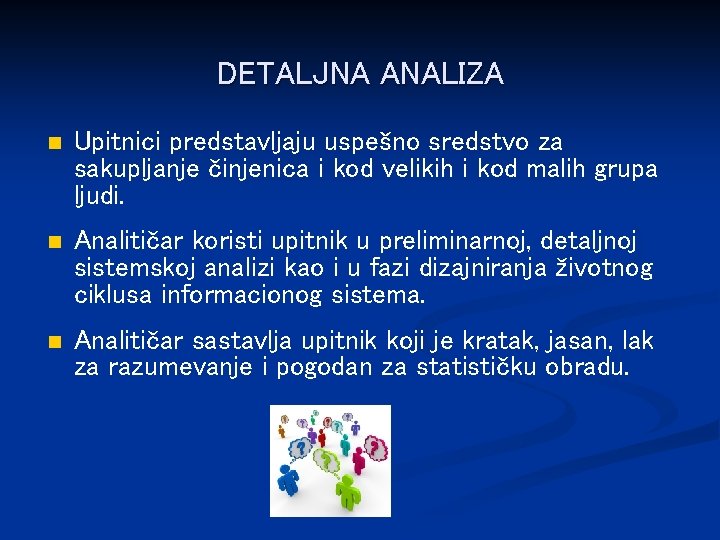 DETALJNA ANALIZA

Upitnici predstavljaju uspešno sredstvo za sakupljanje činjenica i kod velikih i kod malih grupa ljudi.

Analitičar koristi upitnik u preliminarnoj, detaljnoj sistemskoj analizi kao i u fazi dizajniranja životnog ciklusa informacionog sistema.

Analitičar sastavlja upitnik koji je kratak, jasan, lak za razumevanje i pogodan za statističku obradu.